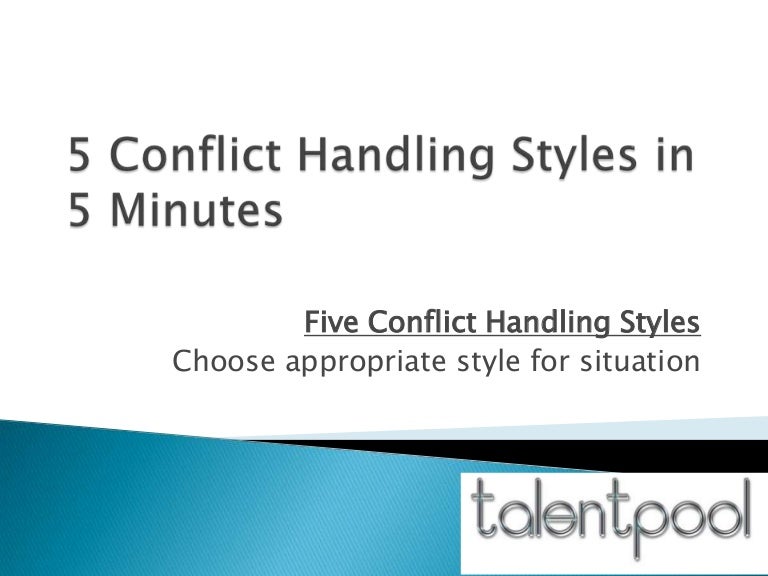 5 Conflict Handling Styles in 5 Minutes

Five Conflict Handling Styles
Choose appropriate style for situation

talentpool